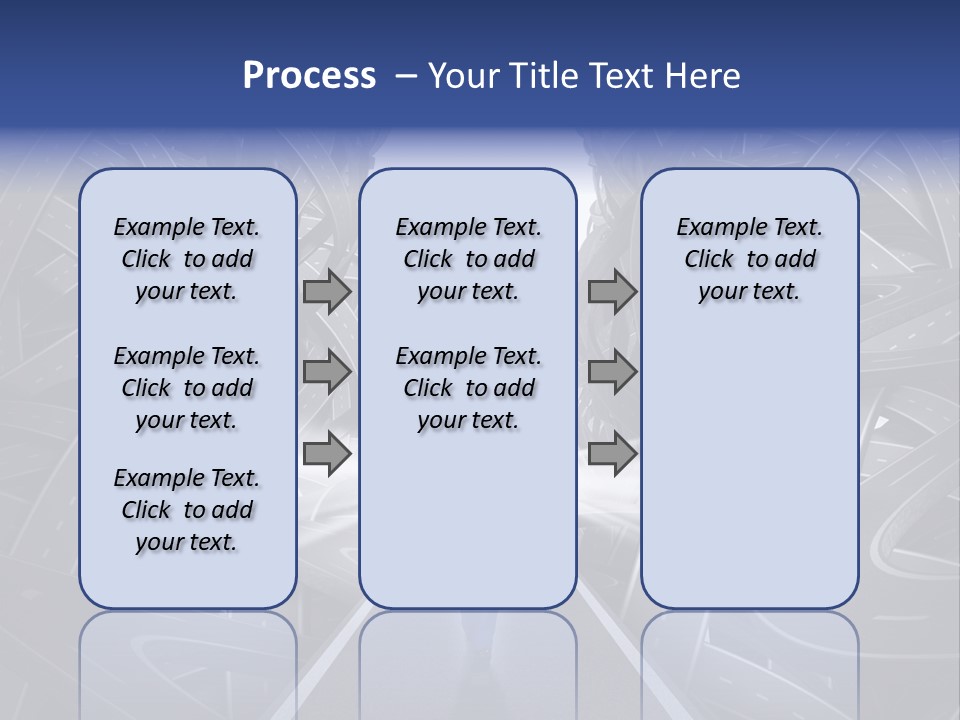 Process – Your Title Text Here

Example Text. Click to add your text.

Example Text. Click to add your text.

Example Text. Click to add your text.

Example Text. Click to add your text.

Example Text. Click to add your text.

Example Text. Click to add your text.